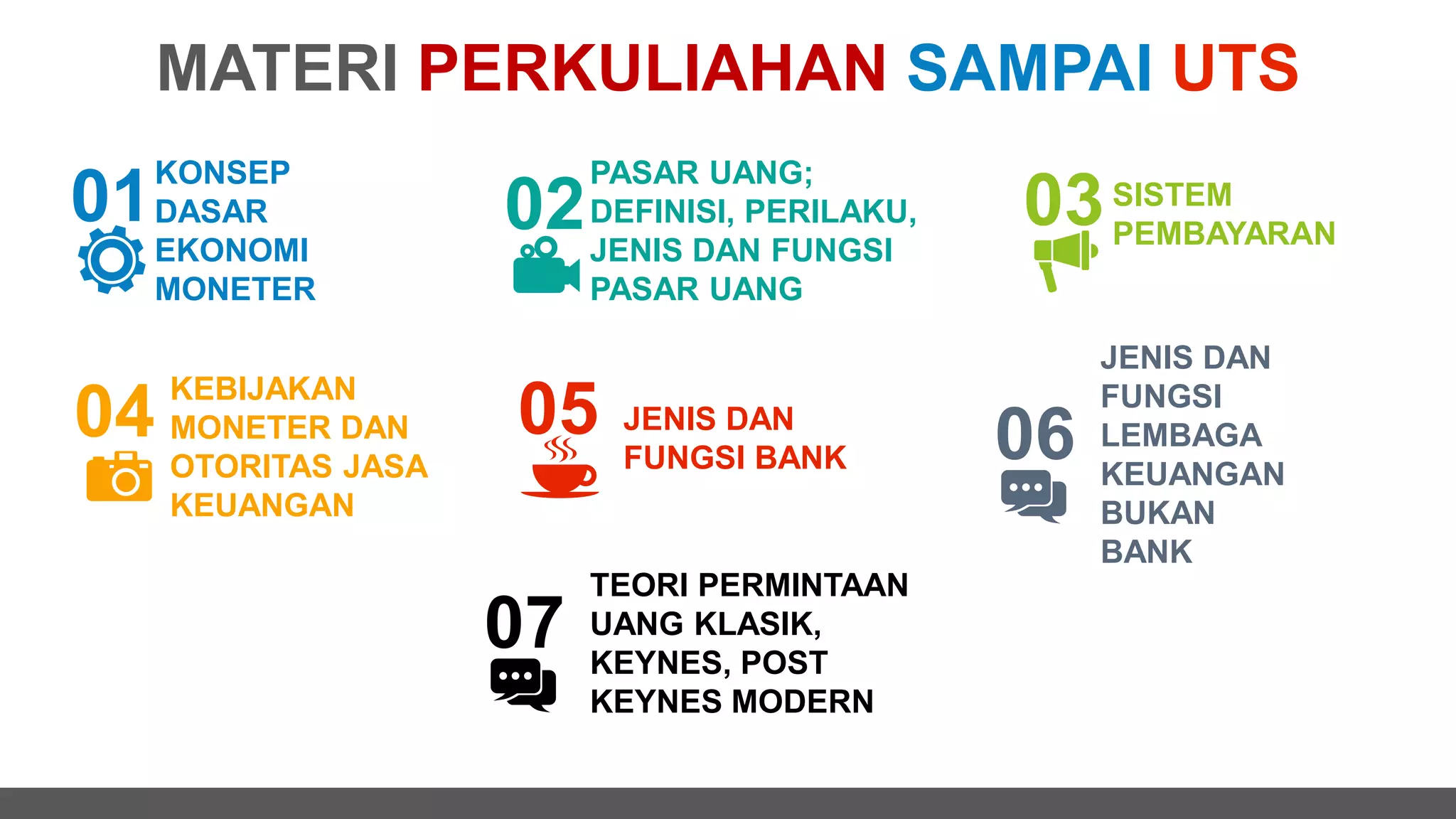 MATERI PERKULIAHAN SAMPAI UTS

01 KONSEP DASAR EKONOMI MONETER

02 PASAR UANG; DEFINISI, PERILAKU, JENIS DAN FUNGSI PASAR UANG

03 SISTEM PEMBAYARAN

04 KEBIJAKAN MONETER DAN OTORITAS JASA KEUANGAN

05 JENIS DAN FUNGSI BANK

06 JENIS DAN FUNGSI LEMBAGA KEUANGAN BUKAN BANK

07 TEORI PERMINTAAN UANG KLASIK, KEYNES, POST KEYNES MODERN